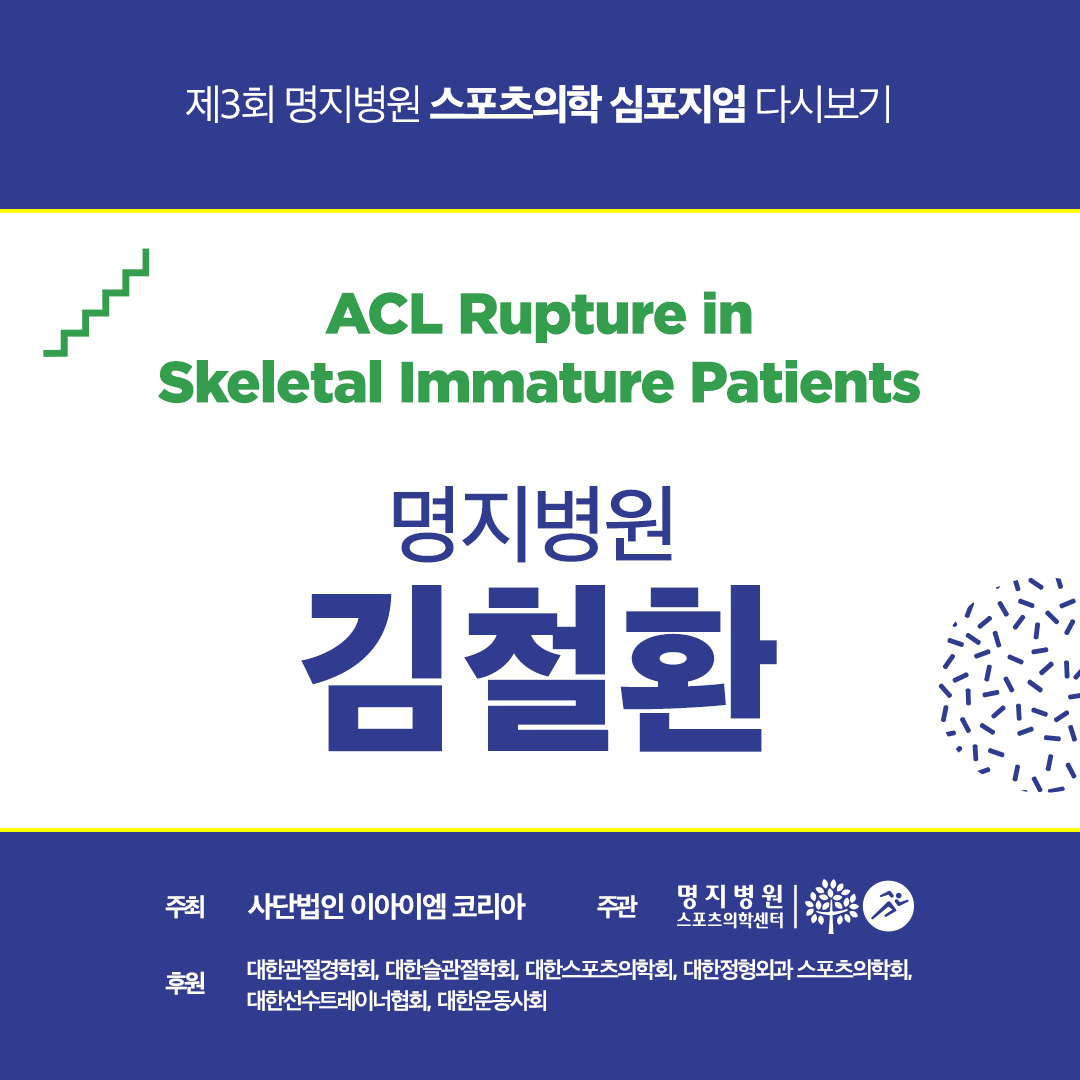 제3회 명지병원 스포츠의학 심포지엄 다시보기

ACL Rupture in Skeletal Immature Patients

명지병원

김철환

주최 사단법인 이아이엠 코리아

주관 명지병원 스포츠의학센터

후원 대한관절경학회, 대한슬관절학회, 대한스포츠의학회, 대한정형외과 스포츠의학회, 대한선수트레이너협회, 대한운동사회